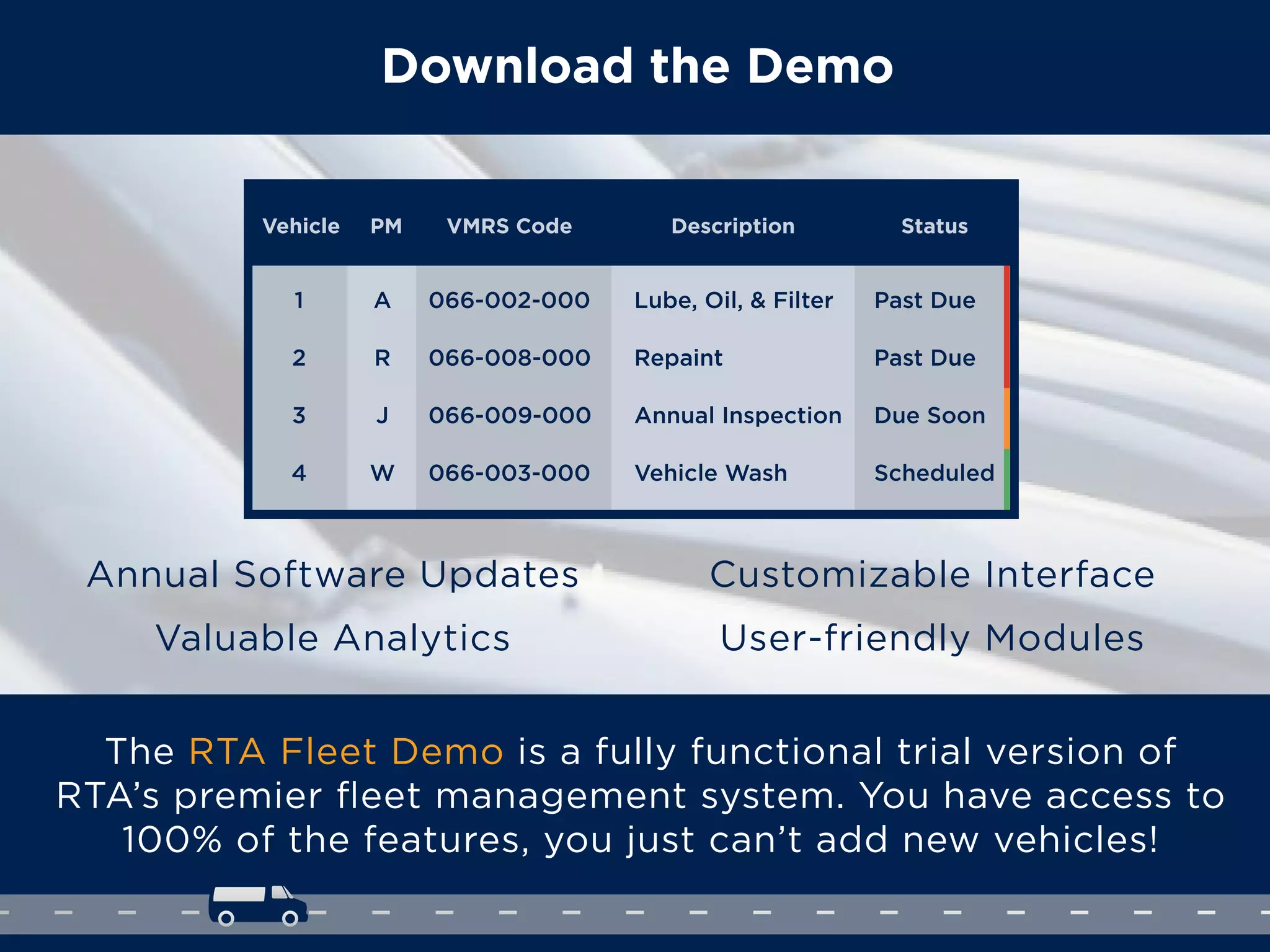 Download the Demo

| Vehicle | PM | VMRS Code | Description | Status |
|---|---|---|---|---|
| 1 | A | 066-002-000 | Lube, Oil, & Filter | Past Due |
| 2 | R | 066-008-000 | Repaint | Past Due |
| 3 | J | 066-009-000 | Annual Inspection | Due Soon |
| 4 | W | 066-003-000 | Vehicle Wash | Scheduled |

Annual Software Updates

Valuable Analytics

Customizable Interface

User-friendly Modules

The RTA Fleet Demo is a fully functional trial version of RTA's premier fleet management system. You have access to 100% of the features, you just can't add new vehicles!